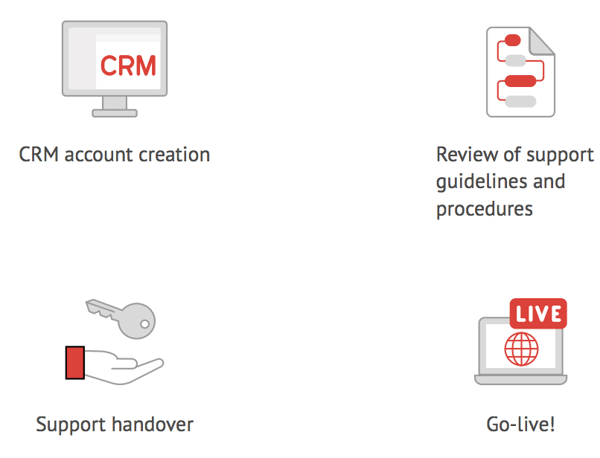 CRM

CRM account creation

Review of support guidelines and procedures

Support handover

LIVE

Go-live!